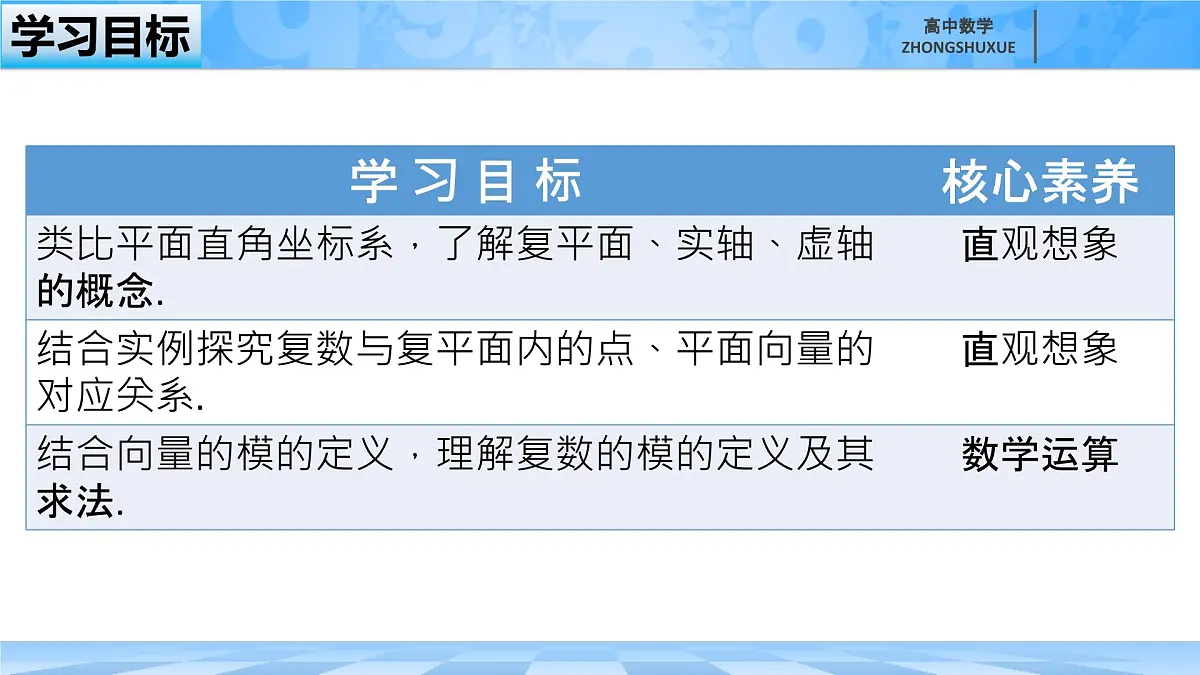 学习目标

高中数学
ZHONGSHUXUE

| 学习目标 | 核心素养 |
|---|---|
| 类比平面直角坐标系，了解复平面、实轴、虚轴的概念. | 直观想象 |
| 结合实例探究复数与复平面内的点、平面向量的对应关系. | 直观想象 |
| 结合向量的模的定义，理解复数的模的定义及其求法. | 数学运算 |